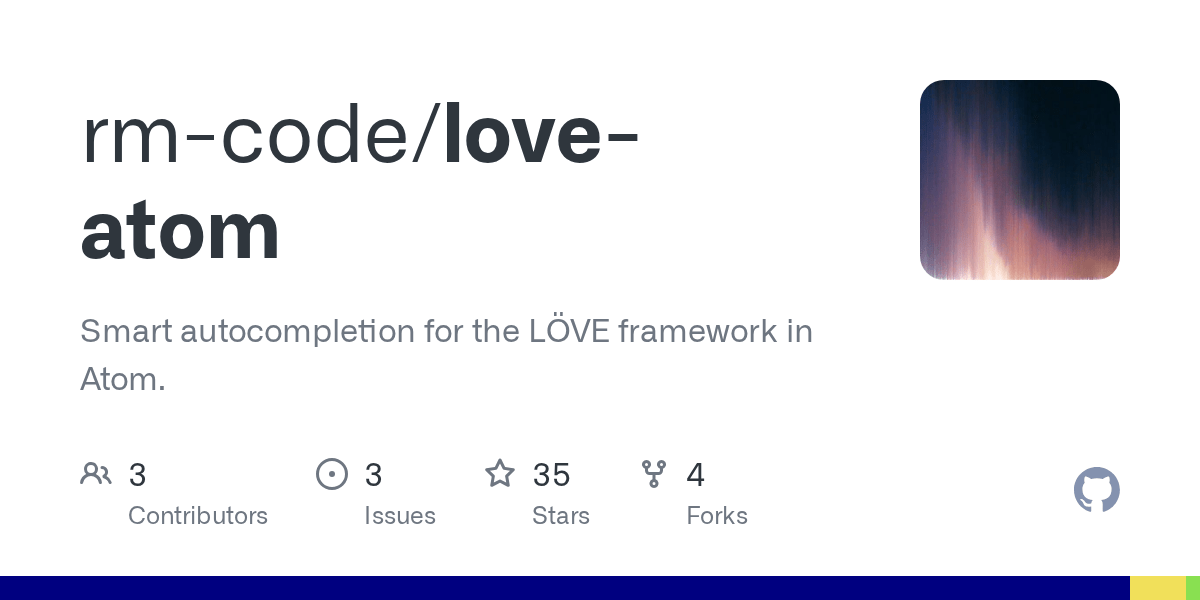 rm-code/love-atom

Smart autocompletion for the LÖVE framework in Atom.

3
Contributors

3
Issues

35
Stars

4
Forks